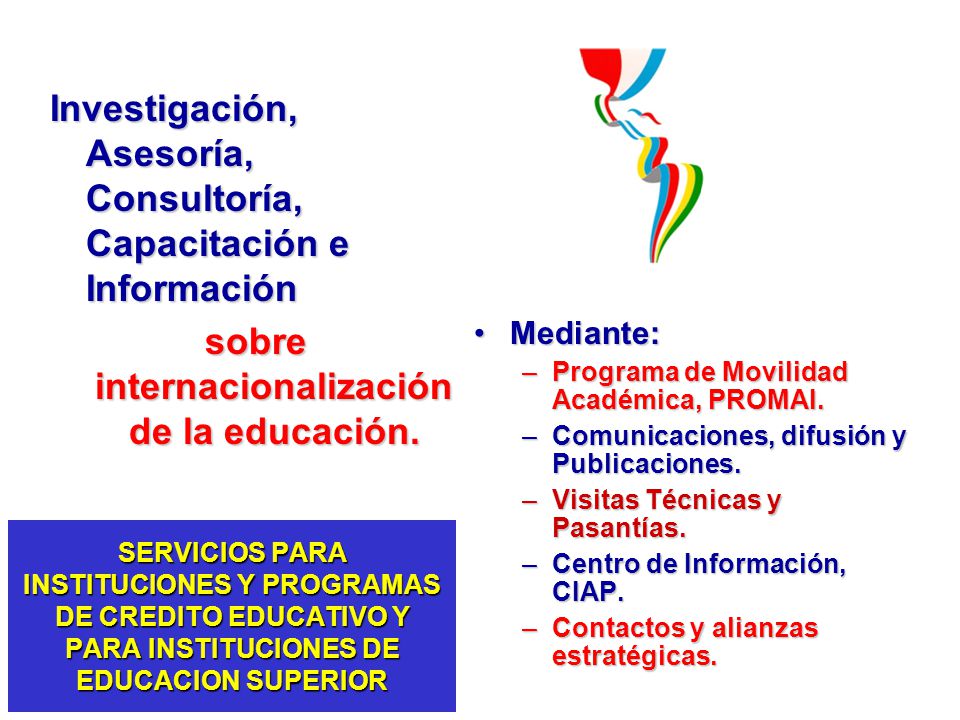 Investigación, Asesoría, Consultoría, Capacitación e Información

sobre internacionalización de la educación.

SERVICIOS PARA INSTITUCIONES Y PROGRAMAS DE CREDITO EDUCATIVO Y PARA INSTITUCIONES DE EDUCACION SUPERIOR

• Mediante:
– Programa de Movilidad Académica, PROMAI.
– Comunicaciones, difusión y Publicaciones.
– Visitas Técnicas y Pasantías.
– Centro de Información, CIAP.
– Contactos y alianzas estratégicas.